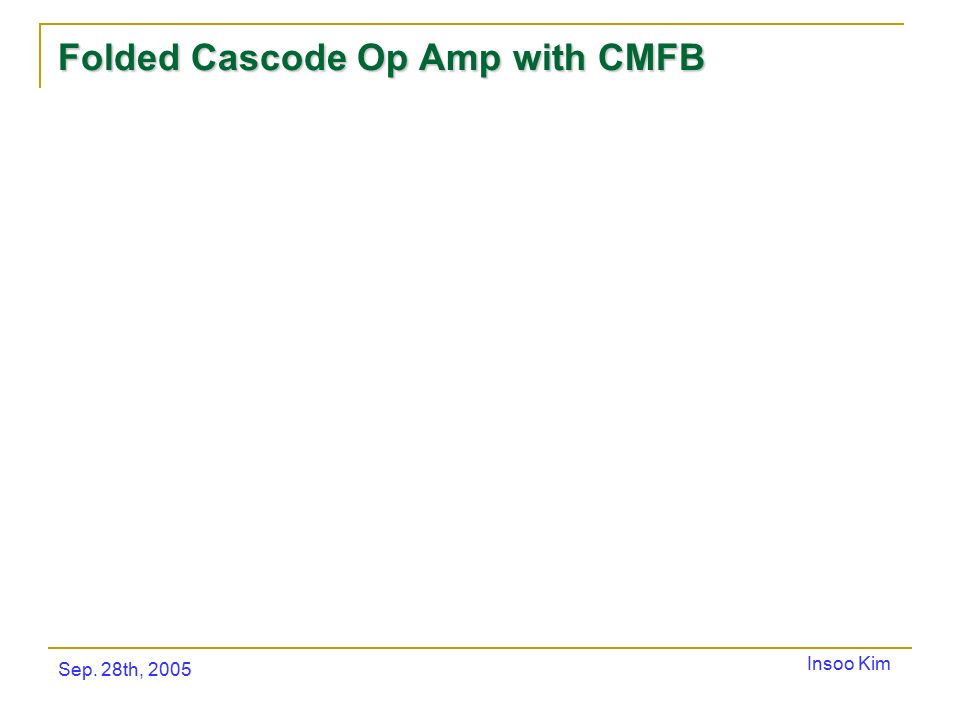 Folded Cascode Op Amp with CMFB

Sep. 28th, 2005

Insoo Kim